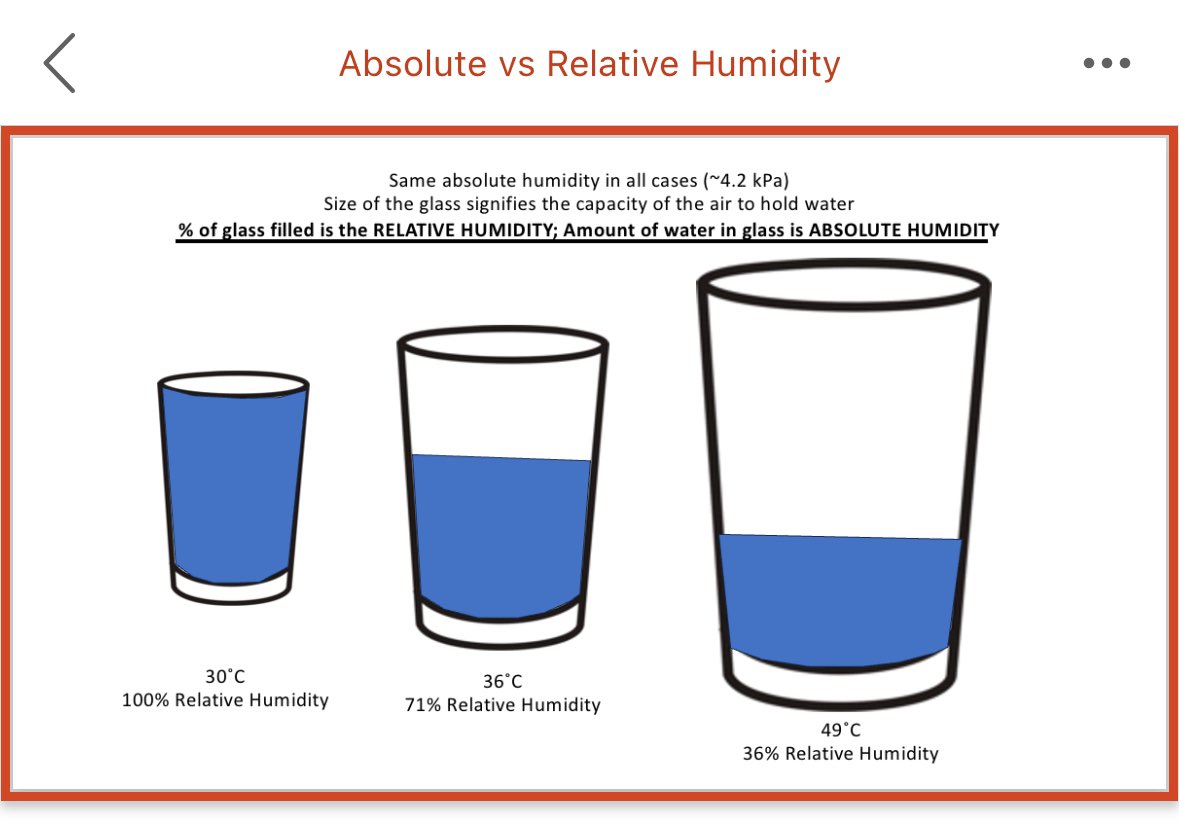 Absolute vs Relative Humidity

Same absolute humidity in all cases (~4.2 kPa)
Size of the glass signifies the capacity of the air to hold water
% of glass filled is the RELATIVE HUMIDITY; Amount of water in glass is ABSOLUTE HUMIDITY

30˚C
100% Relative Humidity

36˚C
71% Relative Humidity

49˚C
36% Relative Humidity